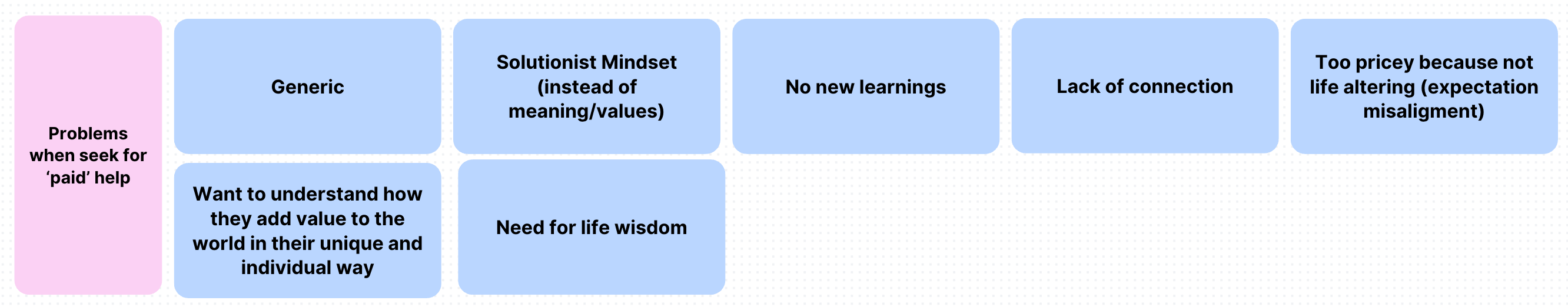 Problems when seek for ‘paid’ help

Generic

Solutionist Mindset (instead of meaning/values)

No new learnings

Lack of connection

Too pricey because not life altering (expectation misaligment)

Want to understand how they add value to the world in their unique and individual way

Need for life wisdom